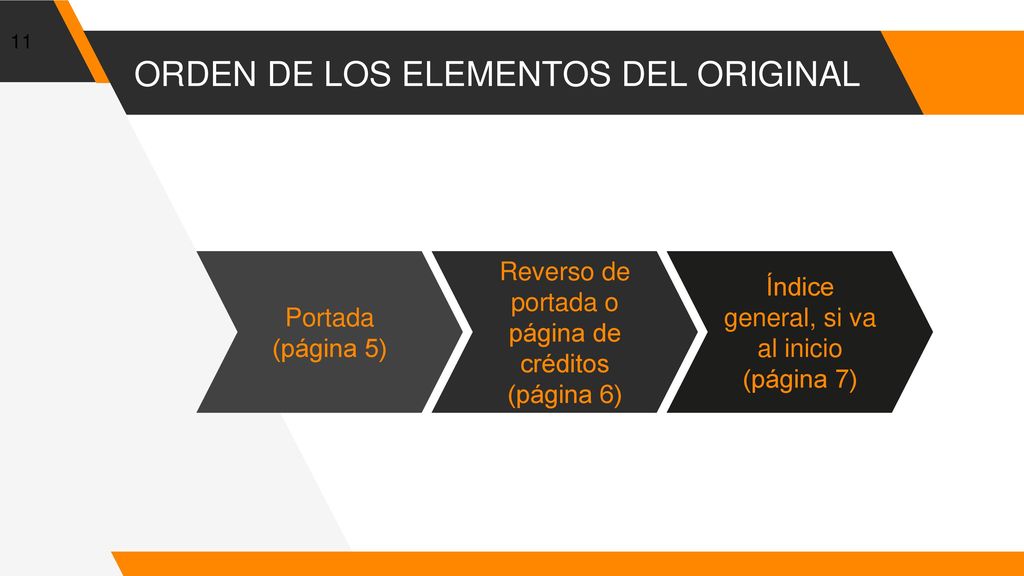 11

ORDEN DE LOS ELEMENTOS DEL ORIGINAL

Portada (página 5)

Reverso de portada o página de créditos (página 6)

Índice general, si va al inicio (página 7)